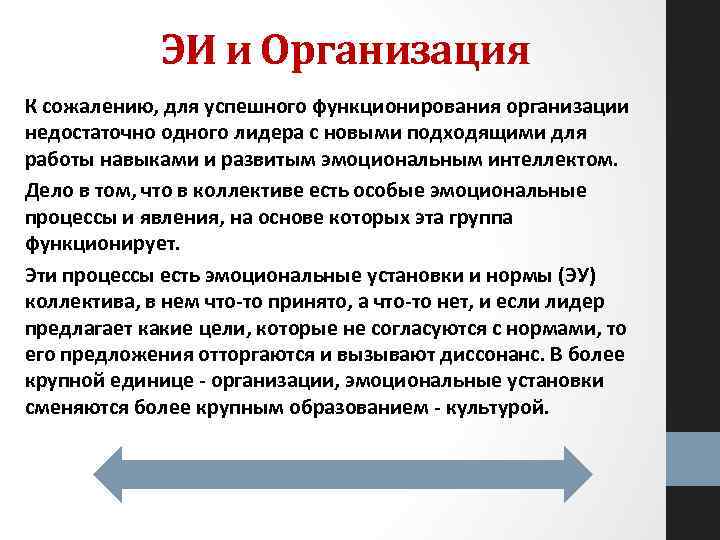 ЭИ и Организация

К сожалению, для успешного функционирования организации недостаточно одного лидера с новыми подходящими для работы навыками и развитым эмоциональным интеллектом.

Дело в том, что в коллективе есть особые эмоциональные процессы и явления, на основе которых эта группа функционирует.

Эти процессы есть эмоциональные установки и нормы (ЭУ) коллектива, в нем что-то принято, а что-то нет, и если лидер предлагает какие цели, которые не согласуются с нормами, то его предложения отторгаются и вызывают диссонанс. В более крупной единице - организации, эмоциональные установки сменяются более крупным образованием - культурой.